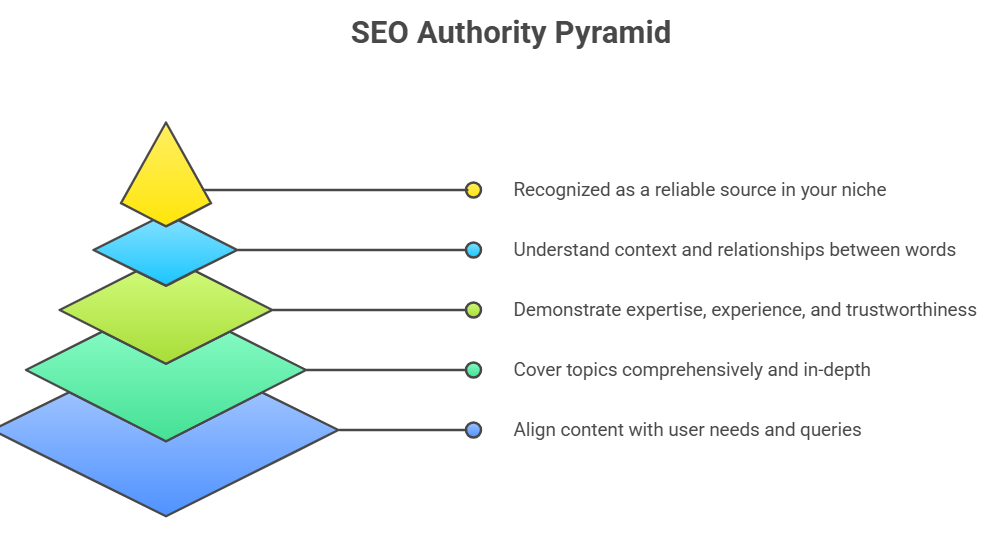 SEO Authority Pyramid

Recognized as a reliable source in your niche

Understand context and relationships between words

Demonstrate expertise, experience, and trustworthiness

Cover topics comprehensively and in-depth

Align content with user needs and queries